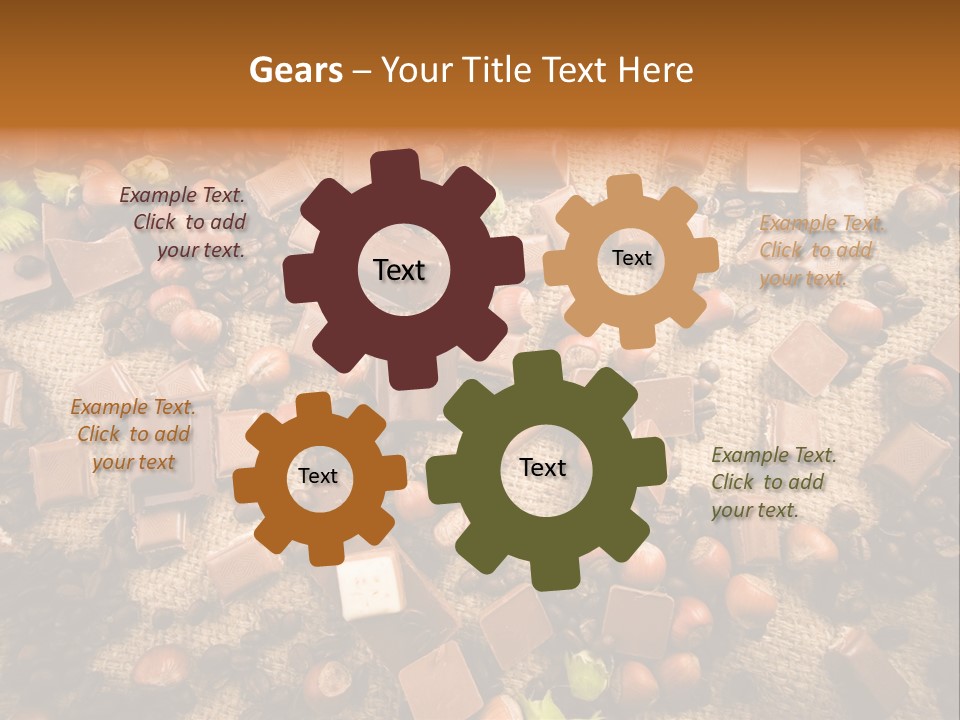 Gears – Your Title Text Here

Example Text. Click to add your text.

Text

Text

Example Text. Click to add your text.

Example Text. Click to add your text

Text

Text

Example Text. Click to add your text.